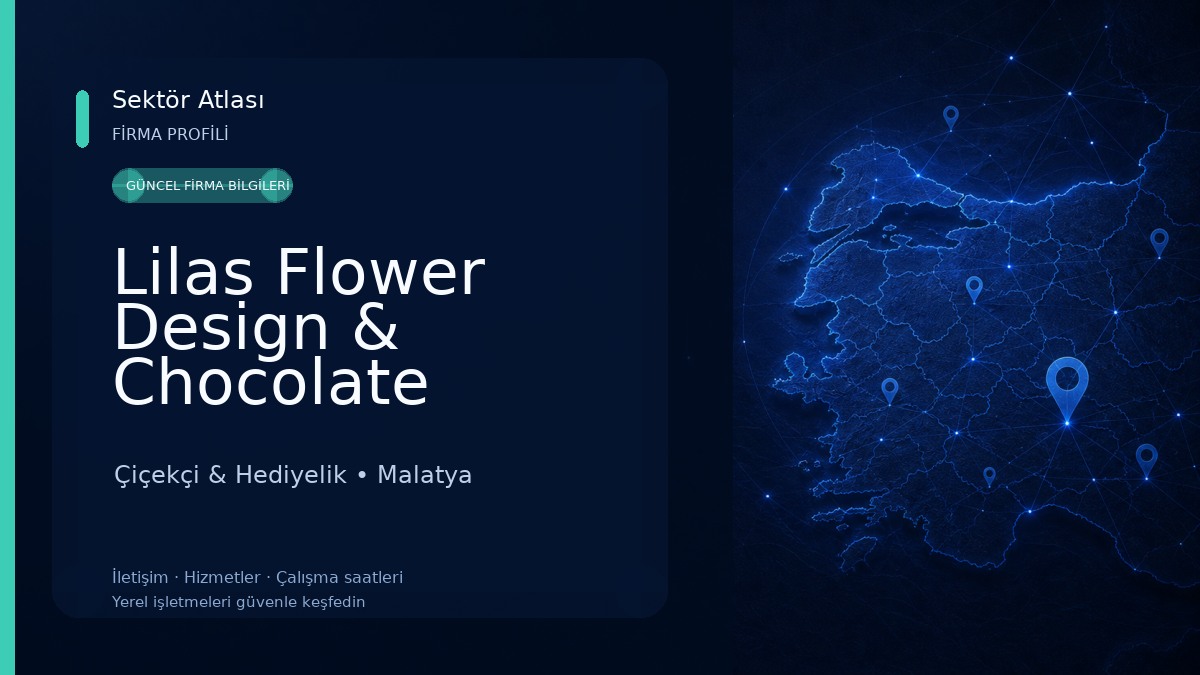 Sektör Atlası
FİRMA PROFİLİ

GÜNCEL FİRMA BİLGİLERİ

Lilas Flower Design & Chocolate

Çiçekçi & Hediyelik • Malatya

İletişim · Hizmetler · Çalışma saatleri
Yerel işletmeleri güvenle keşfedin